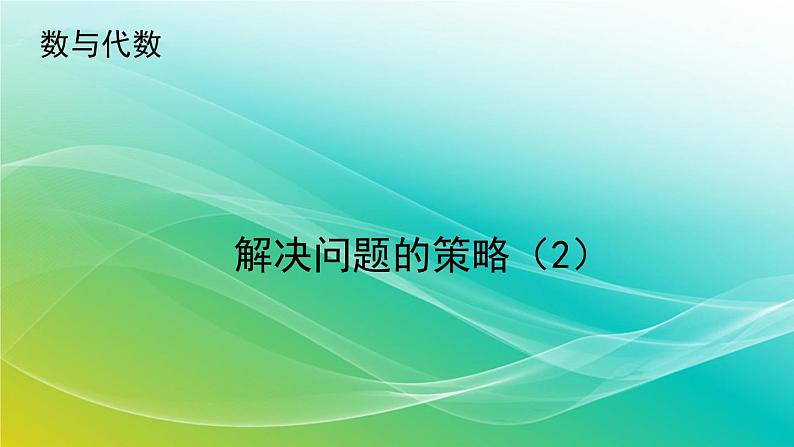 数与代数

解决问题的策略（2）